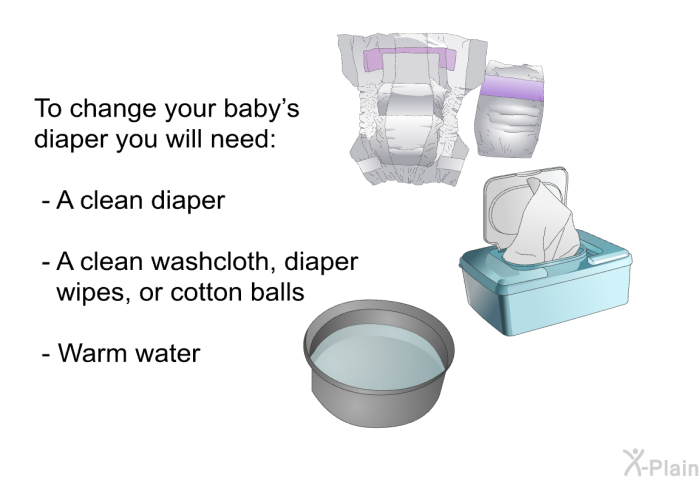 To change your baby's diaper you will need:

- A clean diaper

- A clean washcloth, diaper wipes, or cotton balls

- Warm water

X-Plain